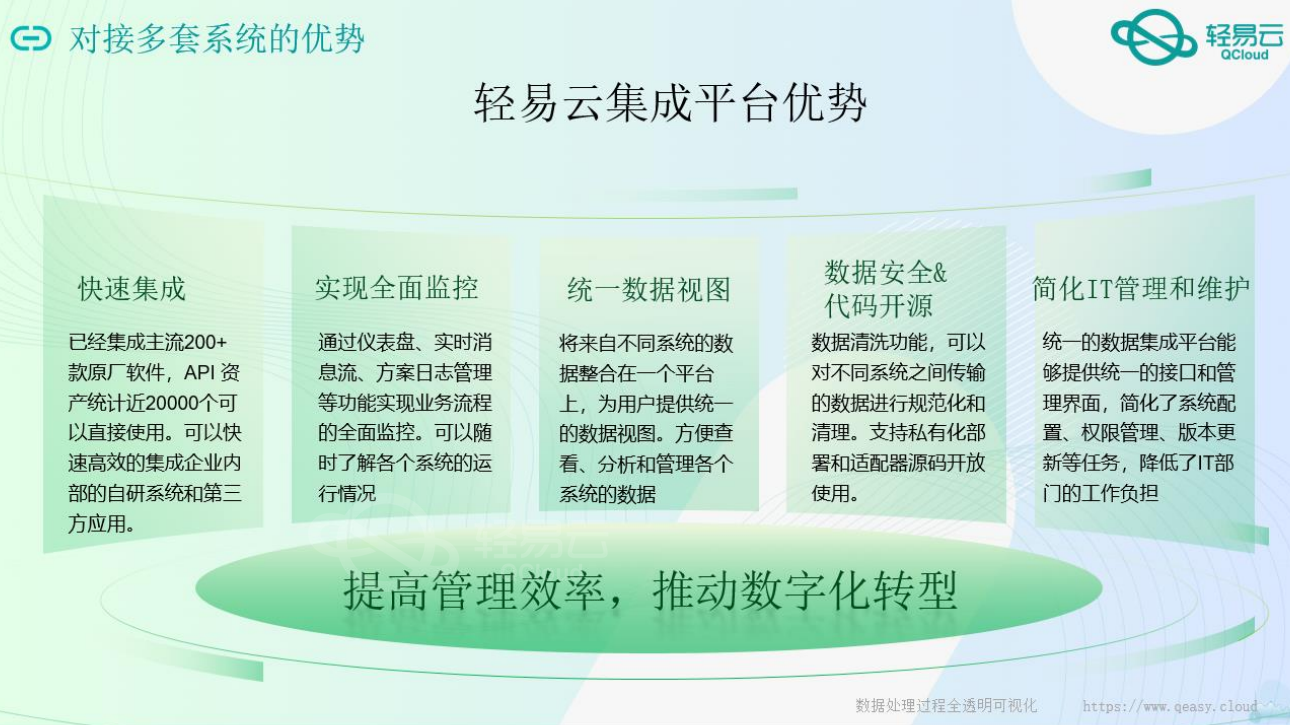 对接多套系统的优势

轻易云
QCloud

轻易云集成平台优势

快速集成

已经集成主流200+款原厂软件，API 资产统计近20000个可以直接使用。可以快速高效的集成企业内部的自研系统和第三方应用。

实现全面监控

通过仪表盘、实时消息流、方案日志管理等功能实现业务流程的全面监控。可以随时了解各个系统的运行情况

统一数据视图

将来自不同系统的数据整合在一个平台上，为用户提供统一的数据视图。方便查看、分析和管理各个系统的数据

数据安全&代码开源

数据清洗功能，可以对不同系统之间传输的数据进行规范化和清理。支持私有化部署和适配器源码开放使用。

简化IT管理和维护

统一的数据集成平台能够提供统一的接口和管理界面，简化了系统配置、权限管理、版本更新等任务，降低了IT部门的工作负担

轻易云

提高管理效率，推动数字化转型

数据处理过程全透明可视化 https://www.qeasy.cloud